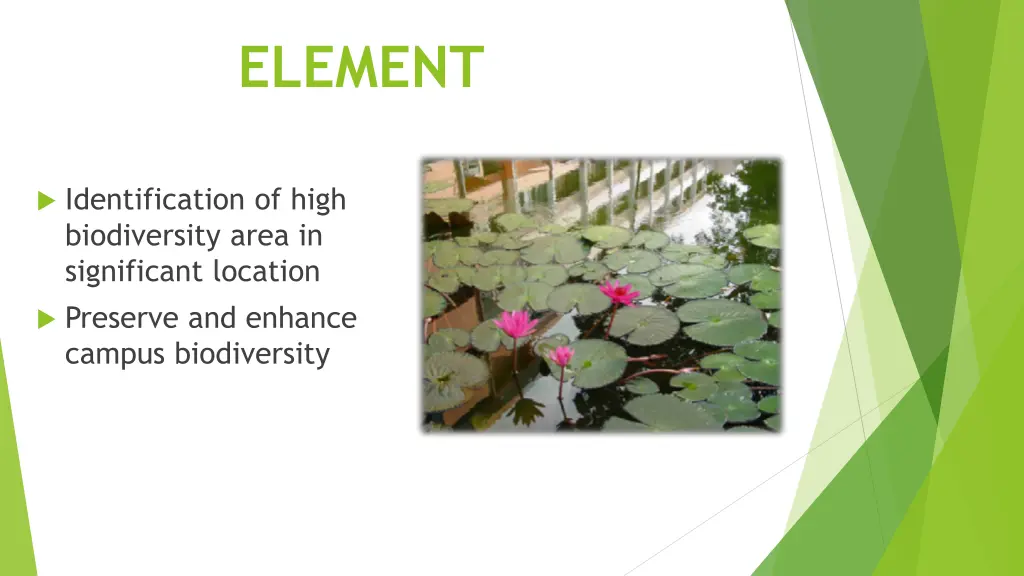 ELEMENT

Identification of high biodiversity area in significant location

Preserve and enhance campus biodiversity